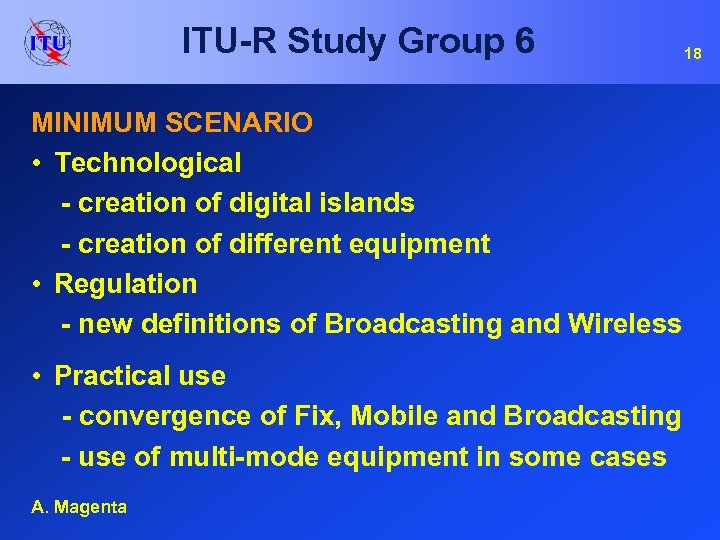 ITU

ITU-R Study Group 6

18

MINIMUM SCENARIO

• Technological
- creation of digital islands
- creation of different equipment

• Regulation
- new definitions of Broadcasting and Wireless

• Practical use
- convergence of Fix, Mobile and Broadcasting
- use of multi-mode equipment in some cases

A. Magenta